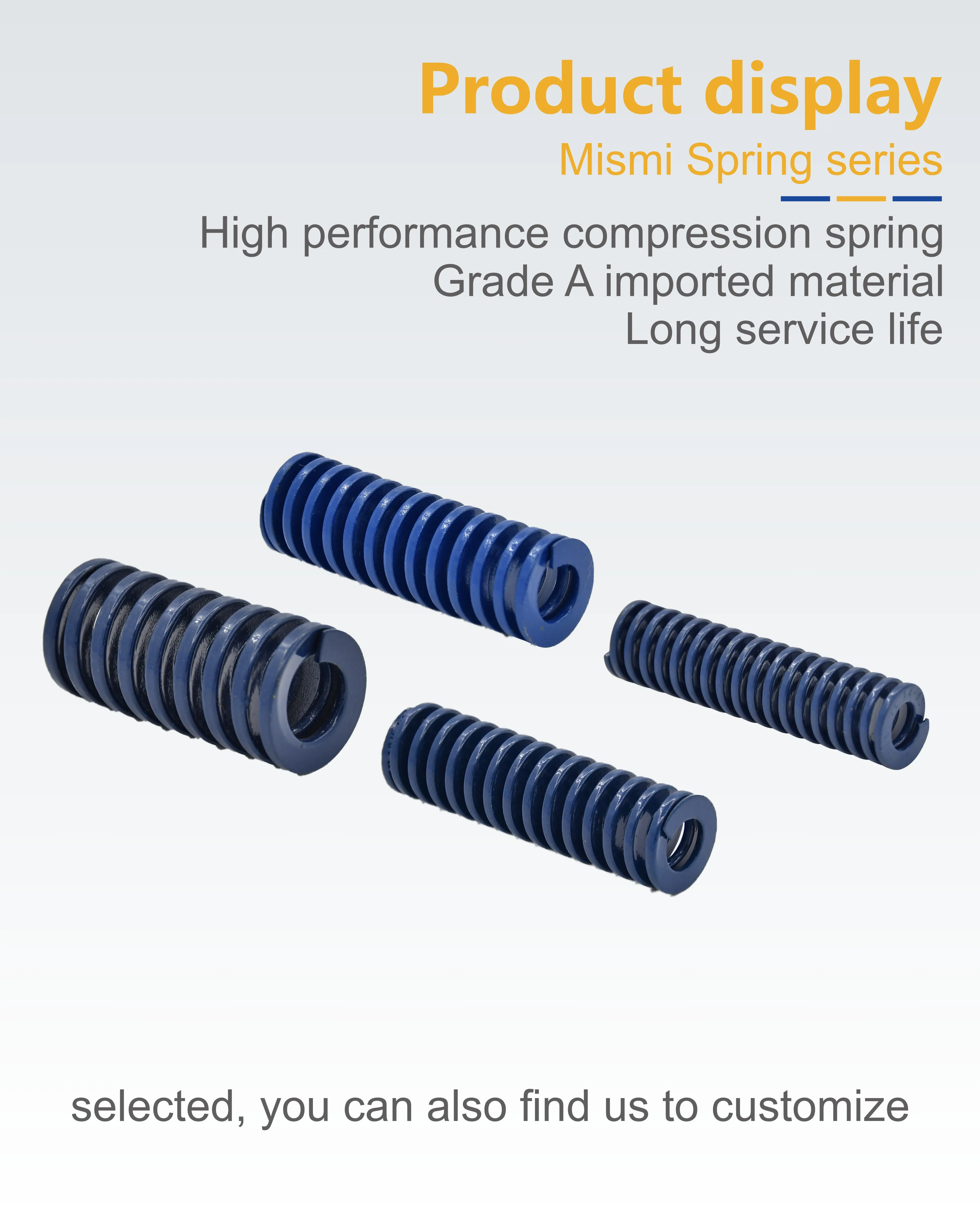 Product display
Mismi Spring series

High performance compression spring
Grade A imported material
Long service life

selected, you can also find us to customize